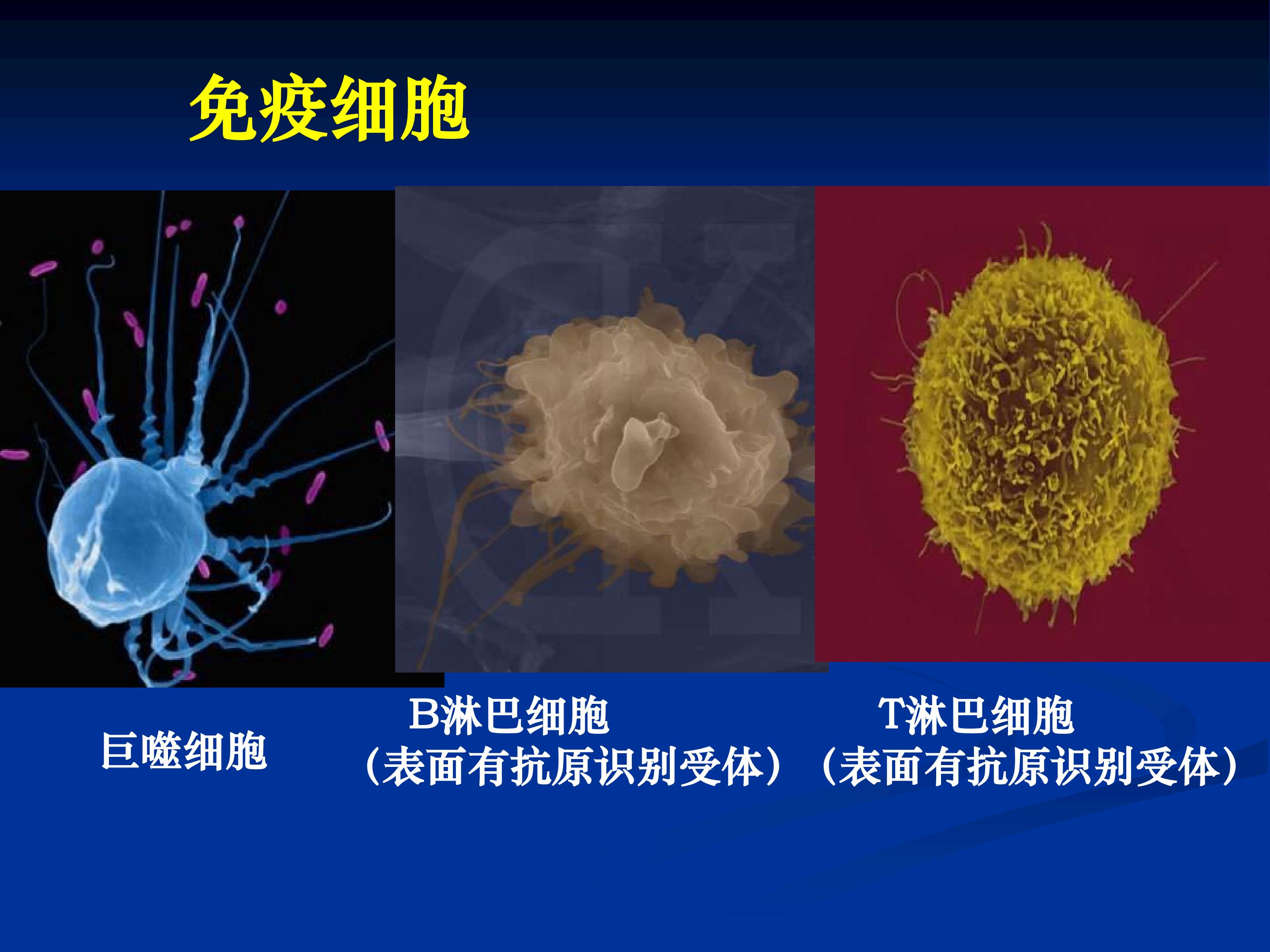 免疫细胞

巨噬细胞

B淋巴细胞
（表面有抗原识别受体）

T淋巴细胞
（表面有抗原识别受体）